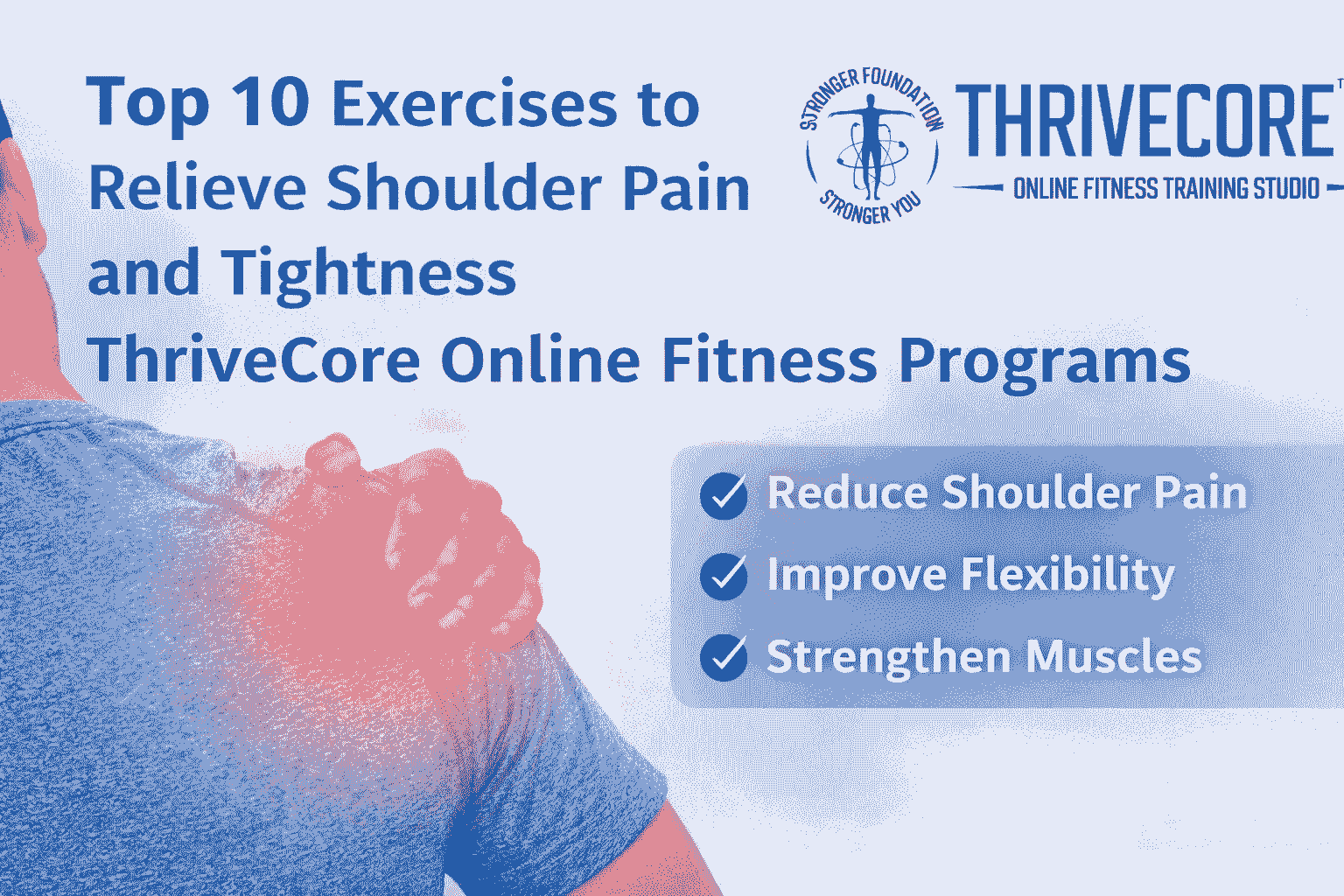 Top 10 Exercises to Relieve Shoulder Pain and Tightness
ThriveCore Online Fitness Programs

STRONGER FOUNDATION
STRONGER YOU

THRIVECORE
ONLINE FITNESS TRAINING STUDIO

Reduce Shoulder Pain
Improve Flexibility
Strengthen Muscles